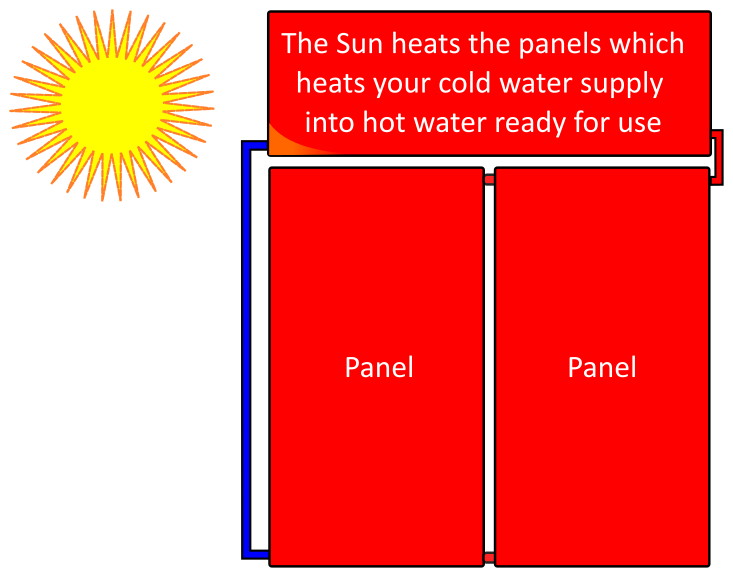 The Sun heats the panels which heats your cold water supply into hot water ready for use

Panel

Panel